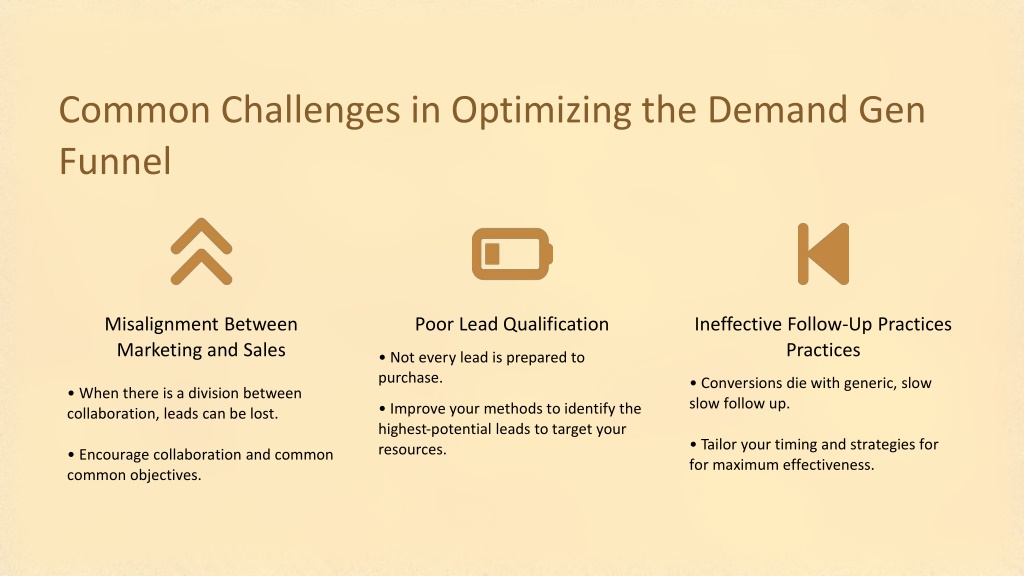 Common Challenges in Optimizing the Demand Gen Funnel

Misalignment Between Marketing and Sales

• When there is a division between collaboration, leads can be lost.

• Encourage collaboration and common common objectives.

Poor Lead Qualification

• Not every lead is prepared to purchase.

• Improve your methods to identify the highest-potential leads to target your resources.

Ineffective Follow-Up Practices Practices

• Conversions die with generic, slow slow follow up.

• Tailor your timing and strategies for for maximum effectiveness.